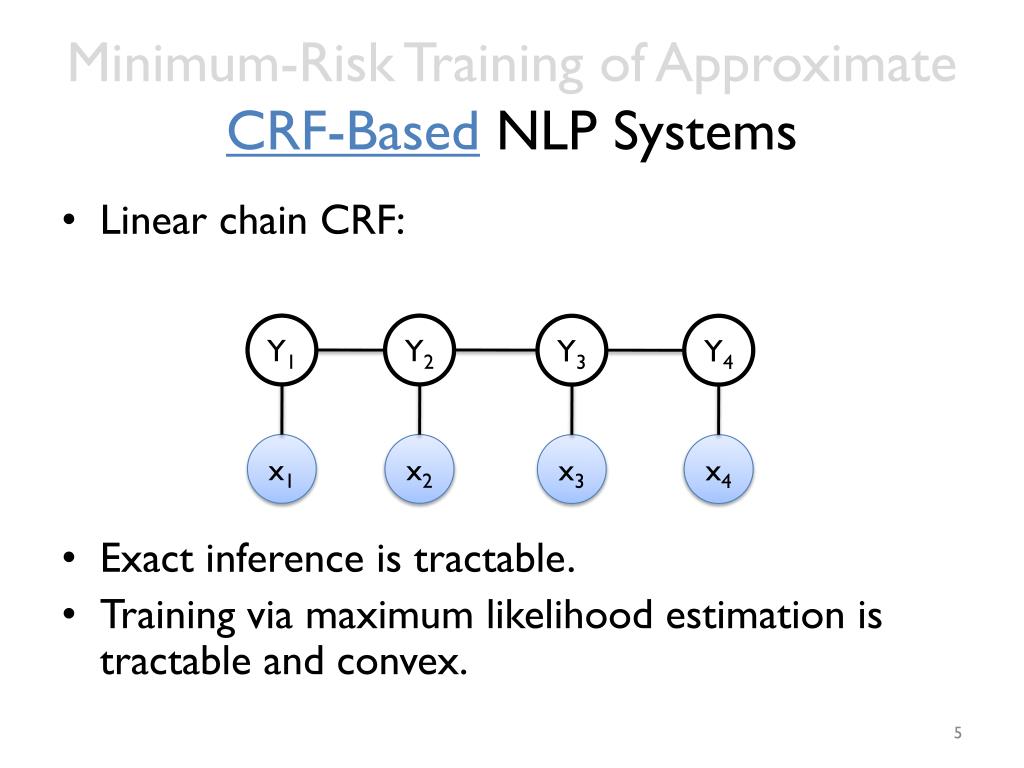 Minimum-Risk Training of Approximate CRF-Based NLP Systems

• Linear chain CRF:

$Y_1$ $Y_2$ $Y_3$ $Y_4$

$x_1$ $x_2$ $x_3$ $x_4$

• Exact inference is tractable.
• Training via maximum likelihood estimation is tractable and convex.

5